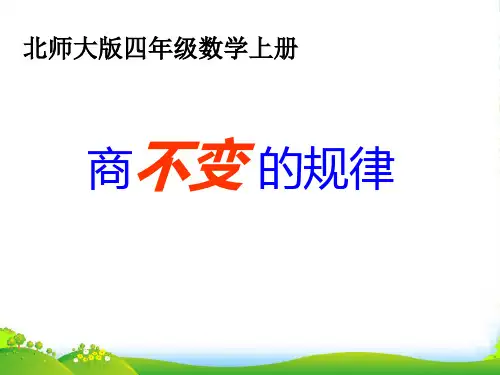 北师大版四年级数学上册

商不变的规律